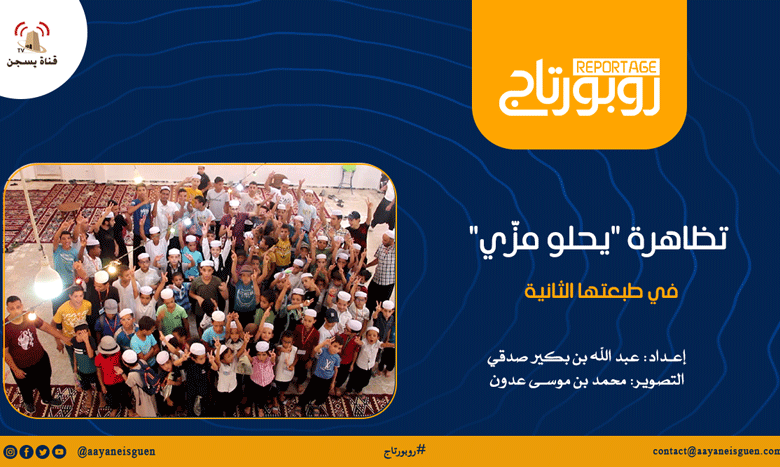 TV
قناة يسجن

REPORTAGE
روبورتاج

تظاهرة "يحلو مزّي"

في طبعتها الثانية

إعداد: عبد الله بن بكير صدقي
التصوير: محمد بن موسى عدون

@aayaneisguen

#روبورتاج

contact@aayaneisguen.com